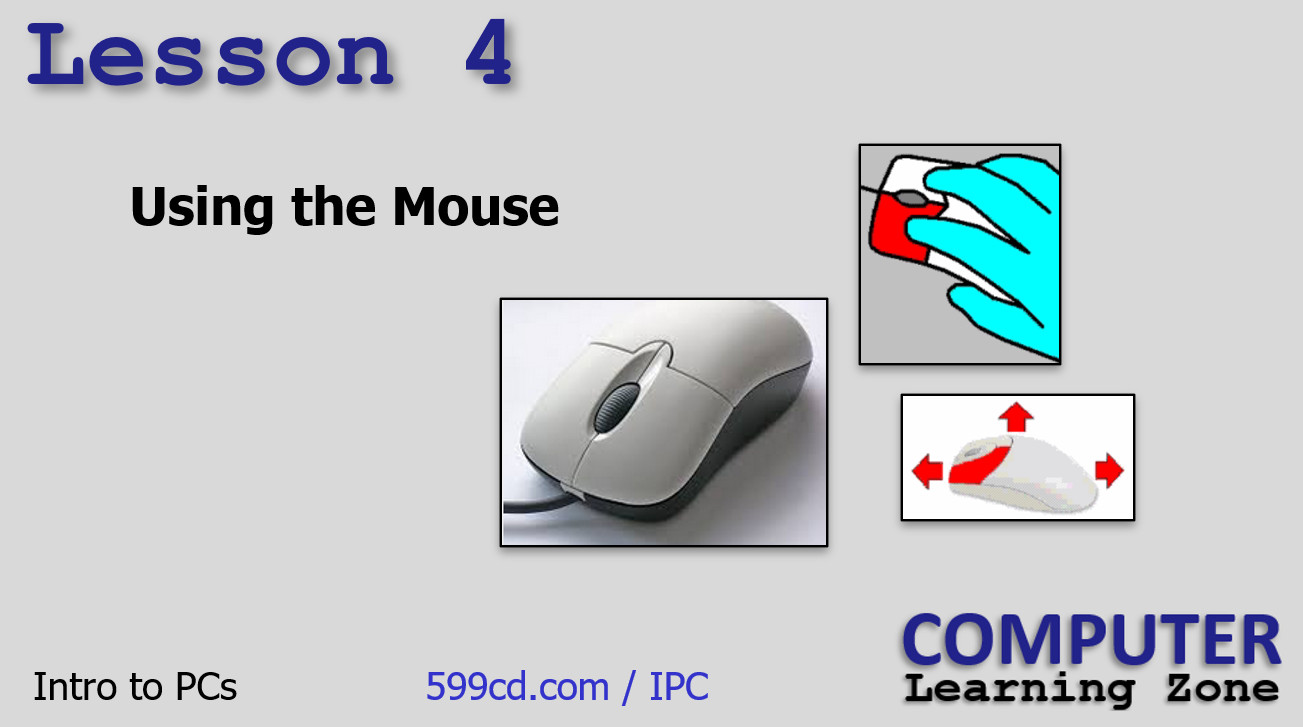 Lesson 4

Using the Mouse

Intro to PCs

599cd.com / IPC

COMPUTER
Learning Zone